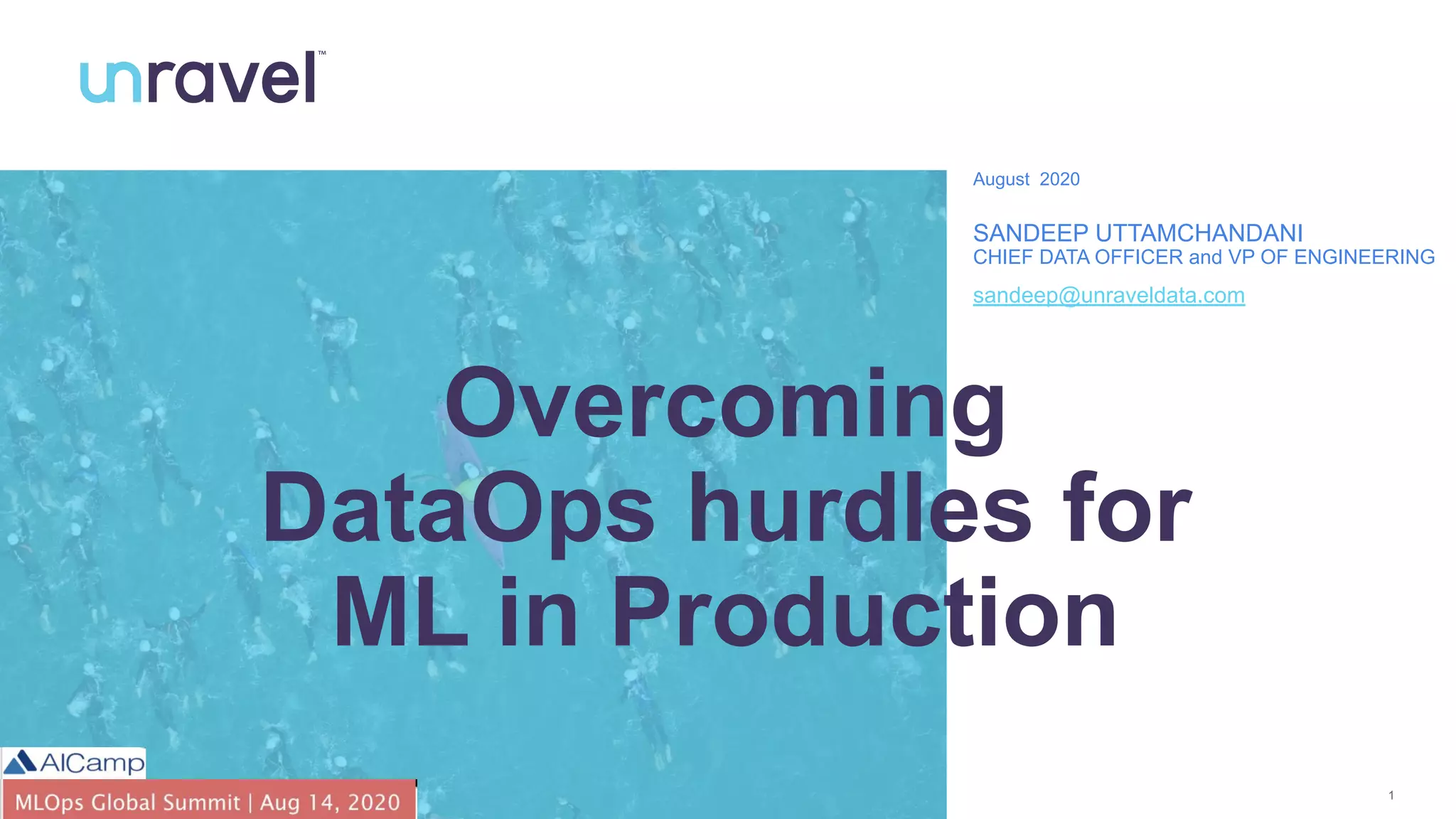 unravel™

August 2020

SANDEEP UTTAMCHANDANI
CHIEF DATA OFFICER and VP OF ENGINEERING

sandeep@unraveldata.com

Overcoming DataOps hurdles for ML in Production

AICamp

MLOps Global Summit | Aug 14, 2020

1